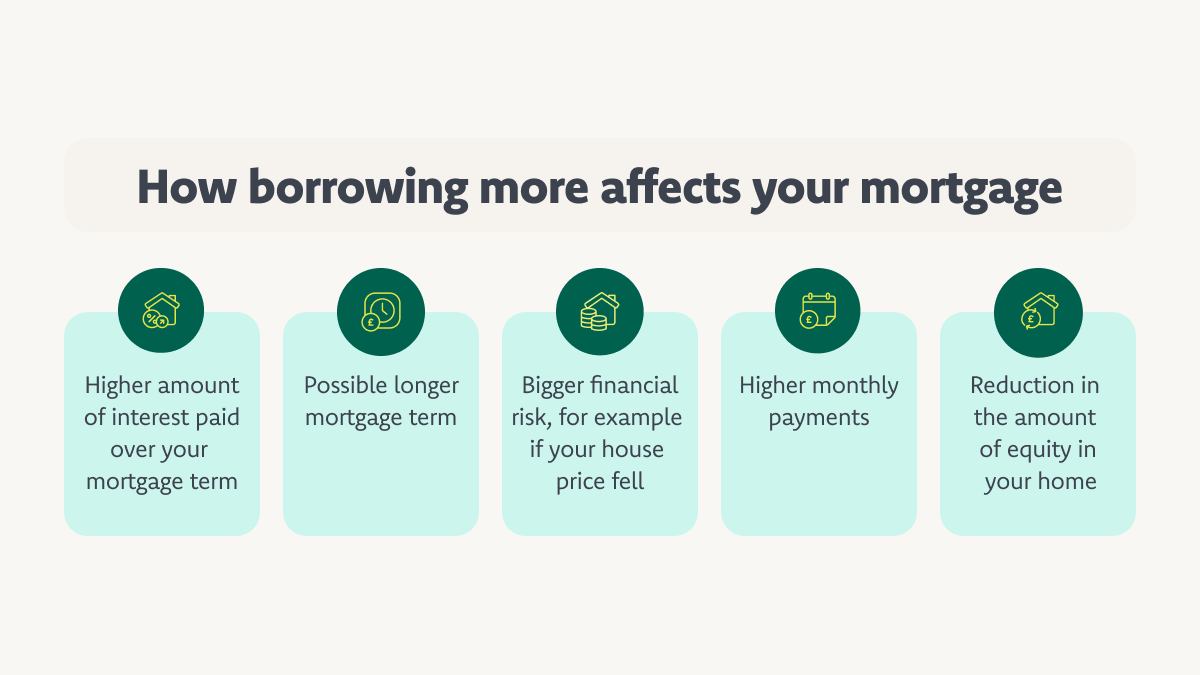 How borrowing more affects your mortgage

Higher amount of interest paid over your mortgage term

Possible longer mortgage term

Bigger financial risk, for example if your house price fell

Higher monthly payments

Reduction in the amount of equity in your home